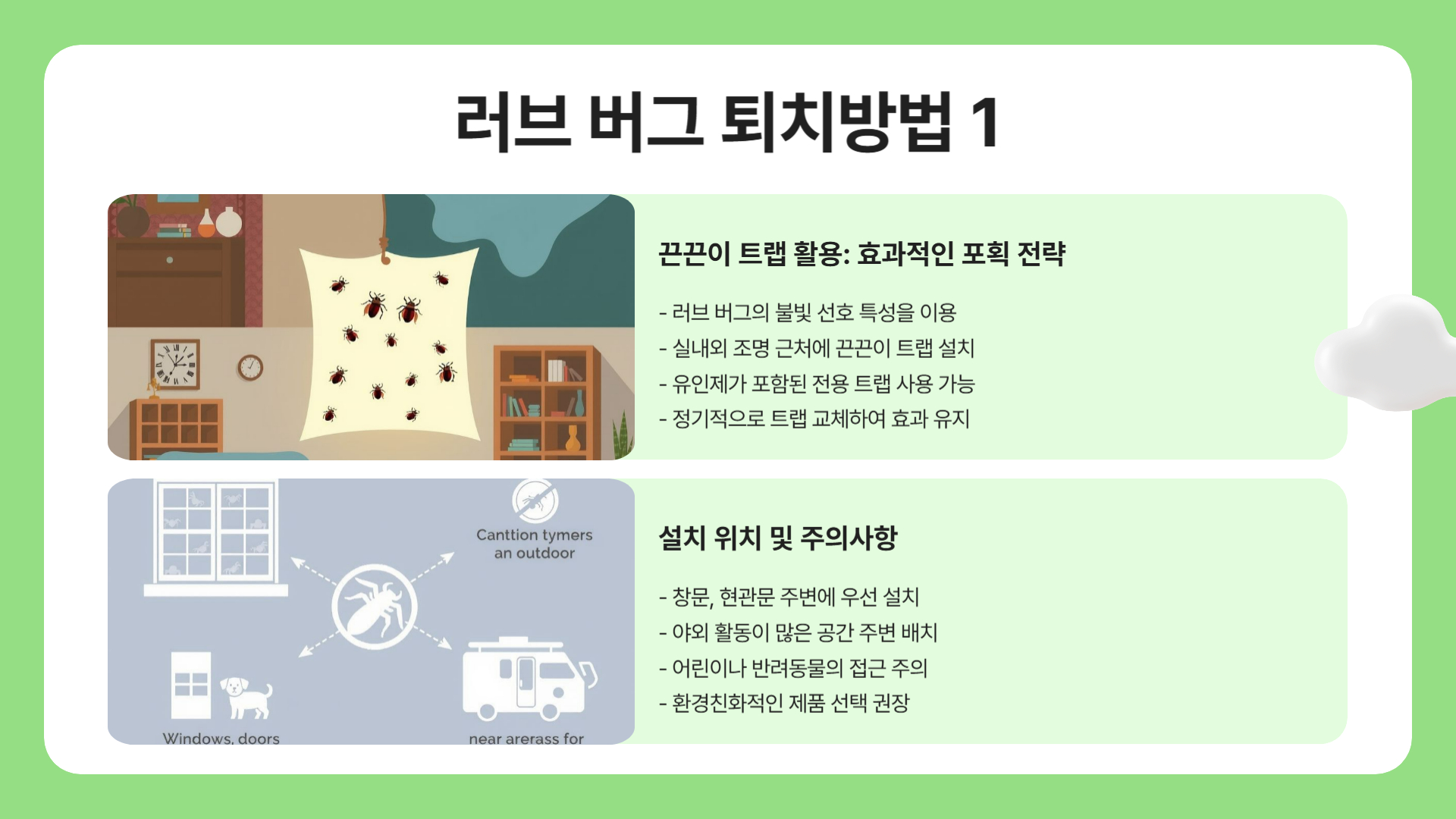 러브 버그 퇴치방법 1

끈끈이 트랩 활용: 효과적인 포획 전략

- 러브 버그의 불빛 선호 특성을 이용
- 실내외 조명 근처에 끈끈이 트랩 설치
- 유인제가 포함된 전용 트랩 사용 가능
- 정기적으로 트랩 교체하여 효과 유지

Canttion tymers an outdoor

Windows, doors

near arerass for

설치 위치 및 주의사항

- 창문, 현관문 주변에 우선 설치
- 야외 활동이 많은 공간 주변 배치
- 어린이나 반려동물의 접근 주의
- 환경친화적인 제품 선택 권장